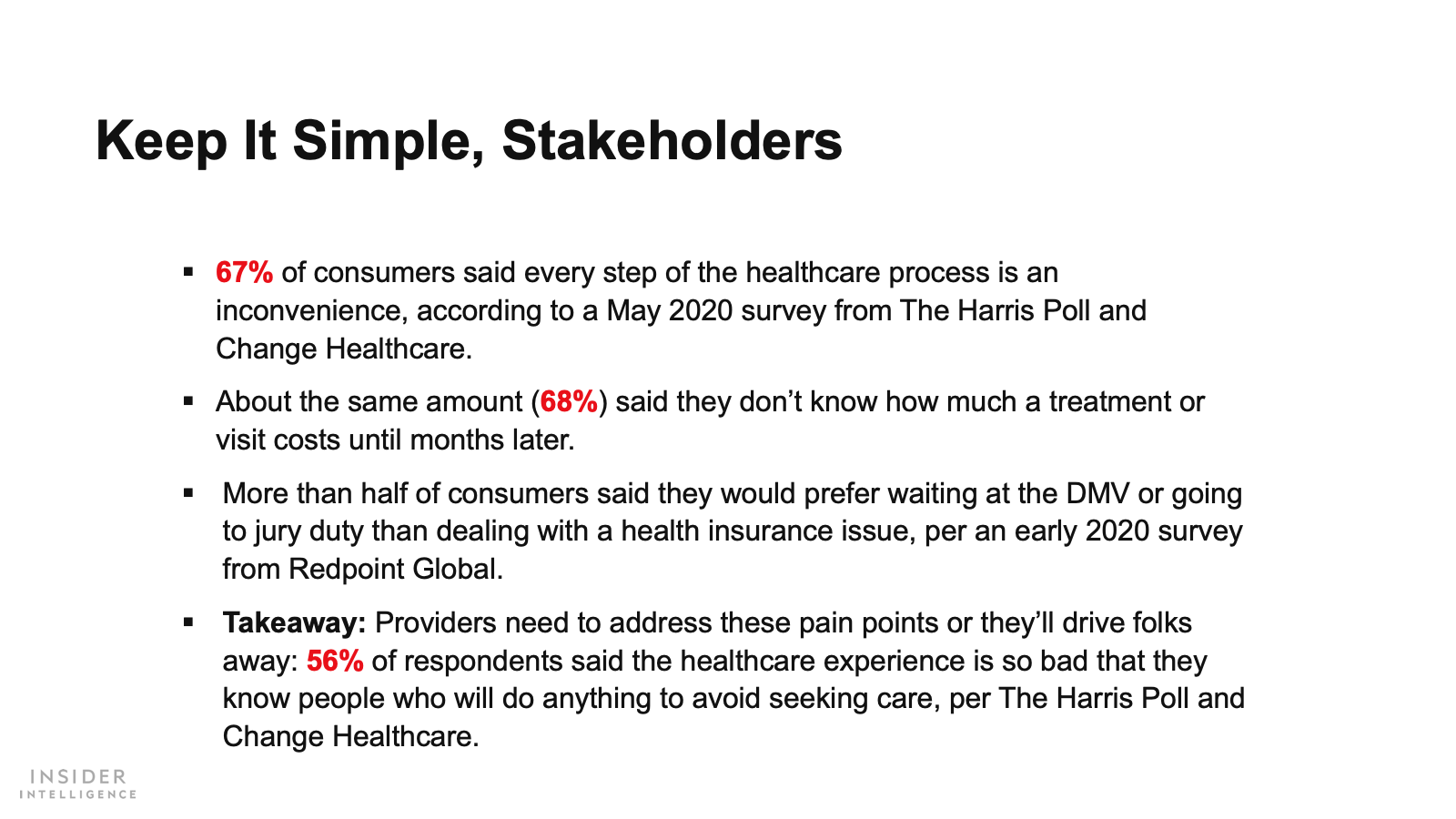 Keep It Simple, Stakeholders

▪ 67% of consumers said every step of the healthcare process is an inconvenience, according to a May 2020 survey from The Harris Poll and Change Healthcare.

▪ About the same amount (68%) said they don’t know how much a treatment or visit costs until months later.

▪ More than half of consumers said they would prefer waiting at the DMV or going to jury duty than dealing with a health insurance issue, per an early 2020 survey from Redpoint Global.

▪ Takeaway: Providers need to address these pain points or they’ll drive folks away: 56% of respondents said the healthcare experience is so bad that they know people who will do anything to avoid seeking care, per The Harris Poll and Change Healthcare.

INSIDER
INTELLIGENCE